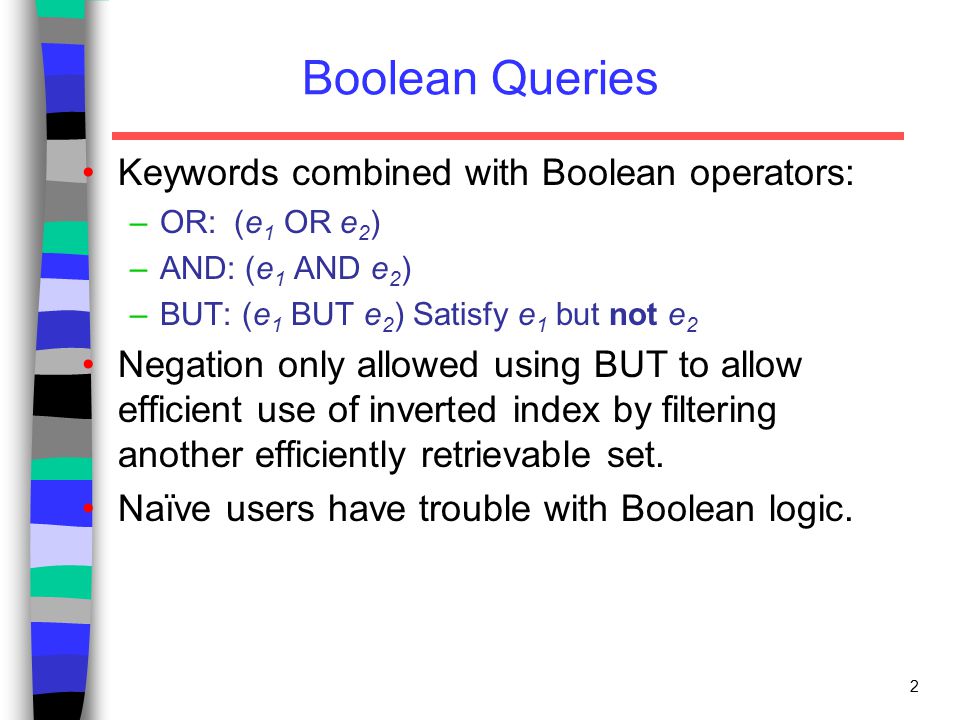 Boolean Queries

• Keywords combined with Boolean operators:
– OR: ($e_1$ OR $e_2$)
– AND: ($e_1$ AND $e_2$)
– BUT: ($e_1$ BUT $e_2$) Satisfy $e_1$ but **not** $e_2$

• Negation only allowed using BUT to allow efficient use of inverted index by filtering another efficiently retrievable set.

• Naïve users have trouble with Boolean logic.

2